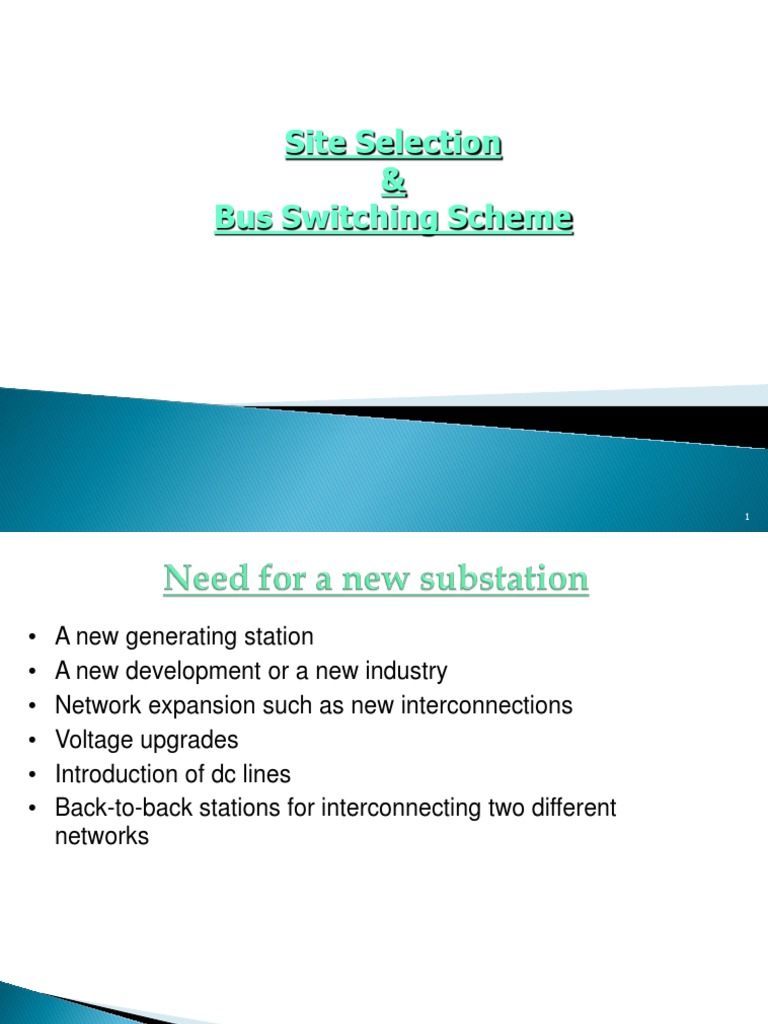 Site Selection
&
Bus Switching Scheme

1

Need for a new substation

• A new generating station
• A new development or a new industry
• Network expansion such as new interconnections
• Voltage upgrades
• Introduction of dc lines
• Back-to-back stations for interconnecting two different networks